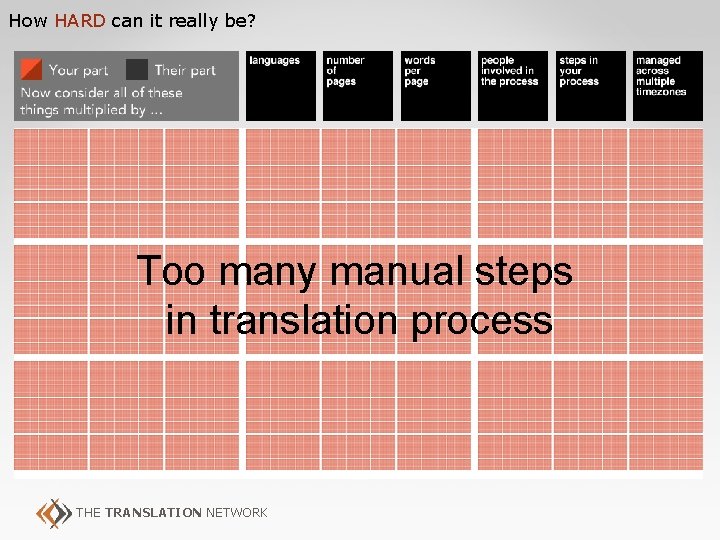 How HARD can it really be?

Your part Their part
Now consider all of these things multiplied by ...

languages

number of pages

words per page

people involved in the process

steps in your process

managed across multiple timezones

Too many manual steps in translation process

THE TRANSLATION NETWORK